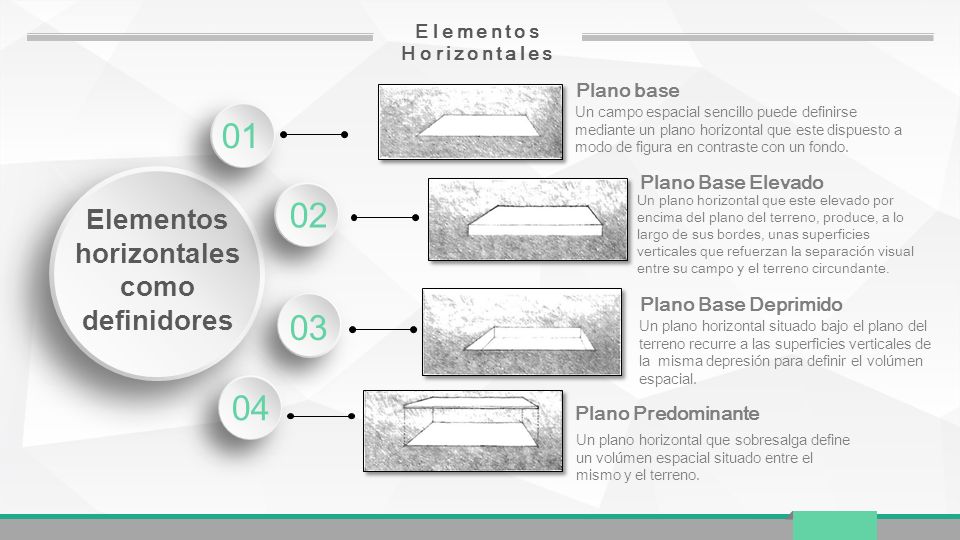 Elementos Horizontales

Elementos horizontales como definidores

01

Plano base
Un campo espacial sencillo puede definirse mediante un plano horizontal que este dispuesto a modo de figura en contraste con un fondo.

02

Plano Base Elevado
Un plano horizontal que este elevado por encima del plano del terreno, produce, a lo largo de sus bordes, unas superficies verticales que refuerzan la separación visual entre su campo y el terreno circundante.

03

Plano Base Deprimido
Un plano horizontal situado bajo el plano del terreno recurre a las superficies verticales de la misma depresión para definir el volúmen espacial.

04

Plano Predominante
Un plano horizontal que sobresalga define un volúmen espacial situado entre el mismo y el terreno.